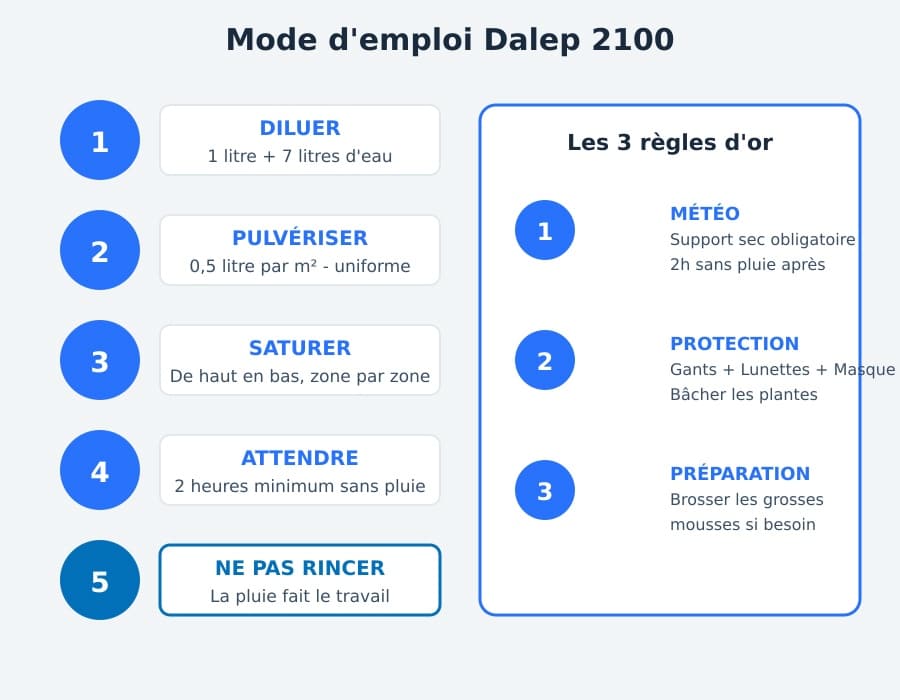 Mode d'emploi Dalep 2100

1
DILUER
1 litre + 7 litres d'eau

2
PULVÉRISER
0,5 litre par m² - uniforme

3
SATURER
De haut en bas, zone par zone

4
ATTENDRE
2 heures minimum sans pluie

5
NE PAS RINCER
La pluie fait le travail

Les 3 règles d'or

1
MÉTÉO
Support sec obligatoire
2h sans pluie après

2
PROTECTION
Gants + Lunettes + Masque
Bâcher les plantes

3
PRÉPARATION
Brosser les grosses mousses si besoin